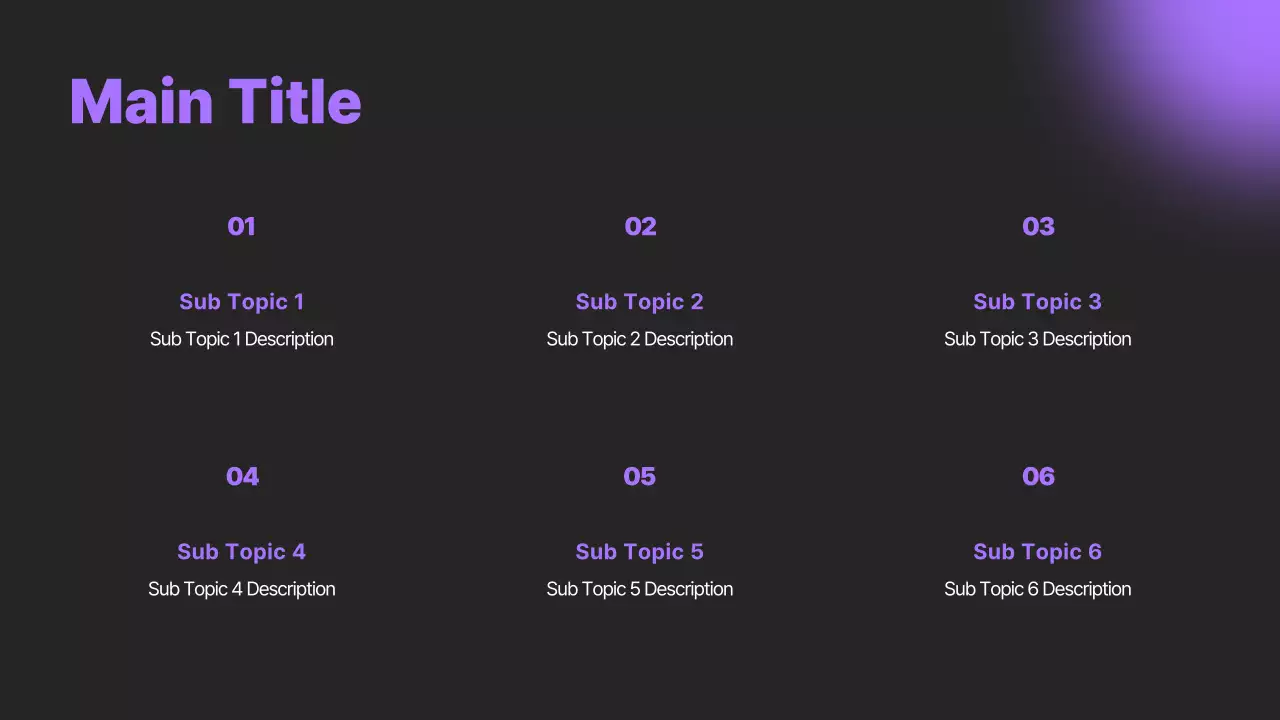 Main Title

01

Sub Topic 1

Sub Topic 1 Description

02

Sub Topic 2

Sub Topic 2 Description

03

Sub Topic 3

Sub Topic 3 Description

04

Sub Topic 4

Sub Topic 4 Description

05

Sub Topic 5

Sub Topic 5 Description

06

Sub Topic 6

Sub Topic 6 Description